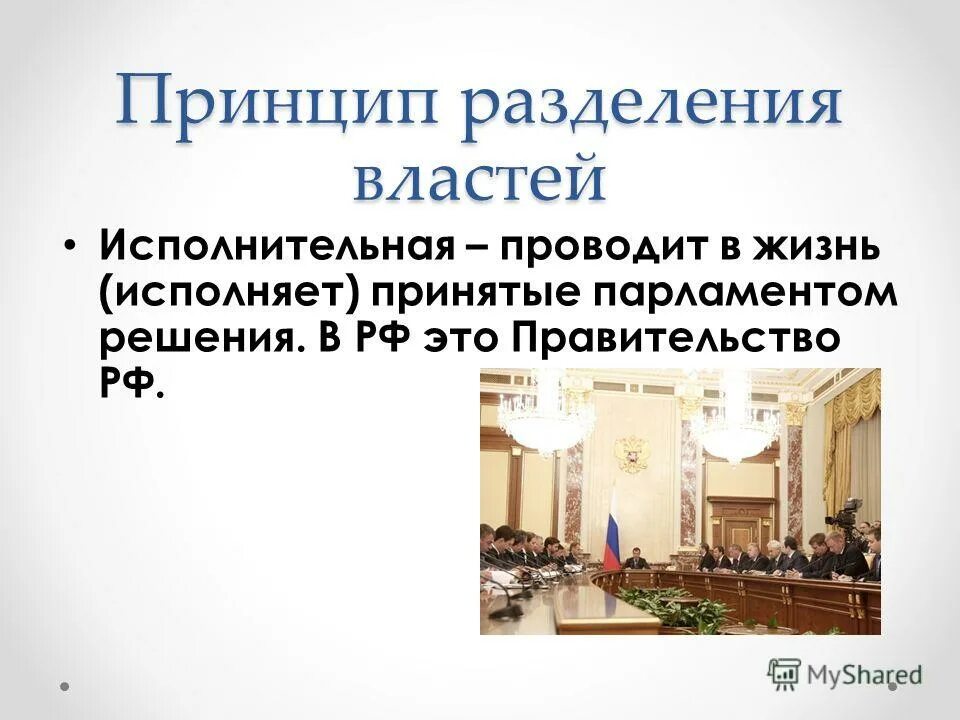 Принцип разделения властей

• Исполнительная – проводит в жизнь (исполняет) принятые парламентом решения. В РФ это Правительство РФ.

MyShared